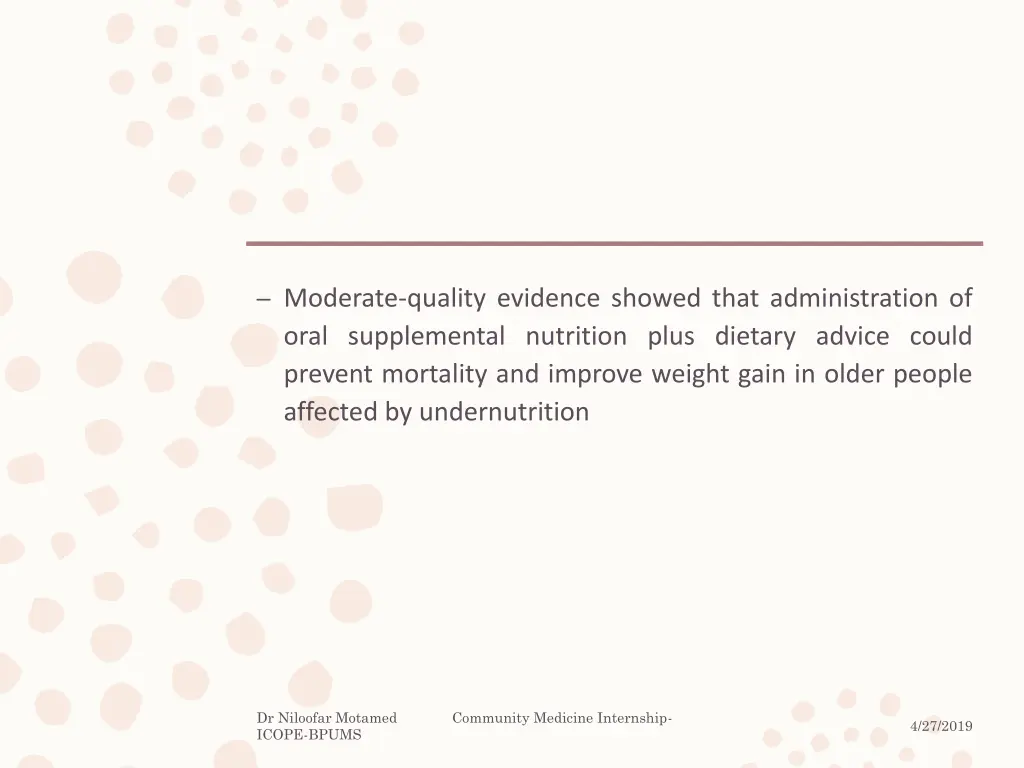 – Moderate-quality evidence showed that administration of oral supplemental nutrition plus dietary advice could prevent mortality and improve weight gain in older people affected by undernutrition

Dr Niloofar Motamed Community Medicine Internship-ICOPE-BPUMS

4/27/2019